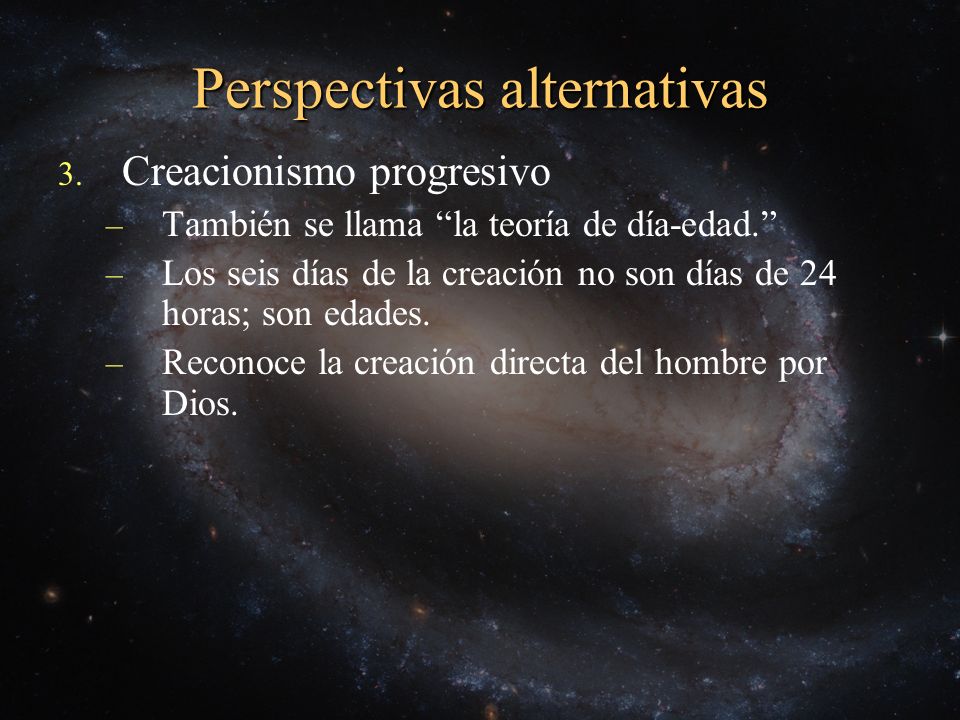 Perspectivas alternativas

3. Creacionismo progresivo
– También se llama “la teoría de día-edad.”
– Los seis días de la creación no son días de 24 horas; son edades.
– Reconoce la creación directa del hombre por Dios.